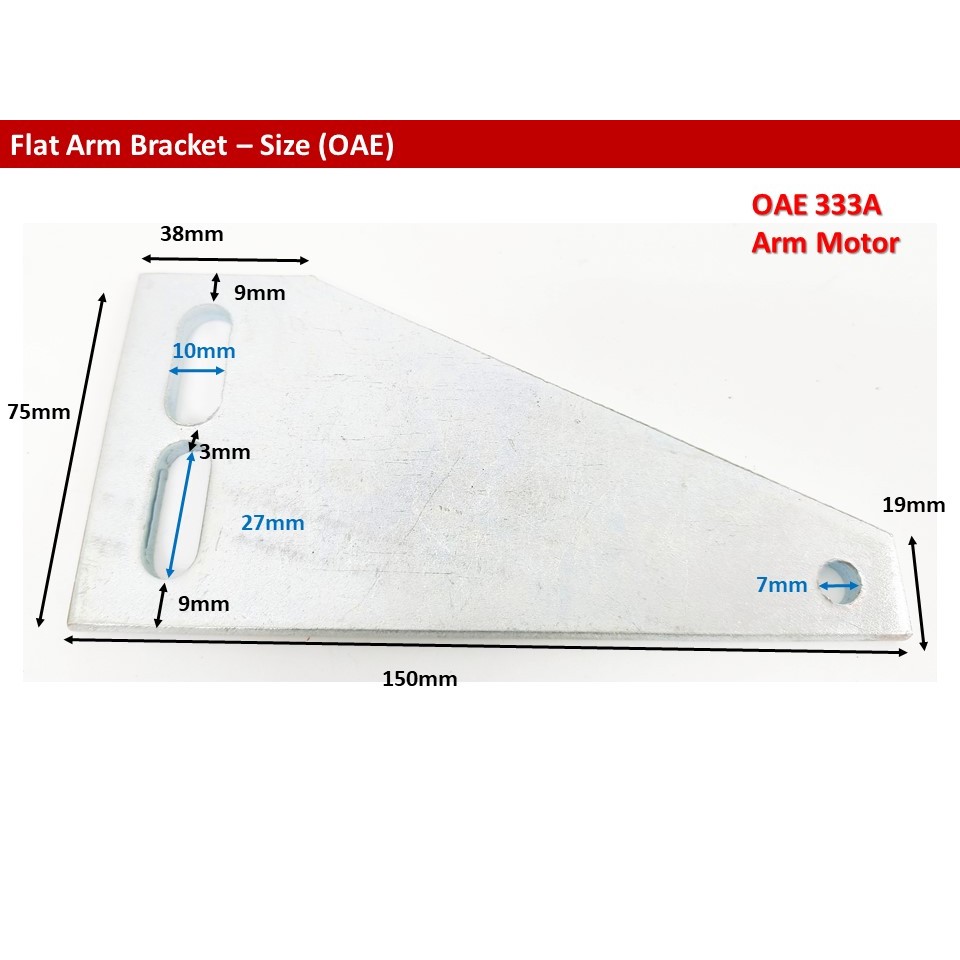 Flat Arm Bracket – Size (OAE)

OAE 333A
Arm Motor

38mm
9mm
10mm
75mm
3mm
27mm
9mm
19mm
7mm
150mm